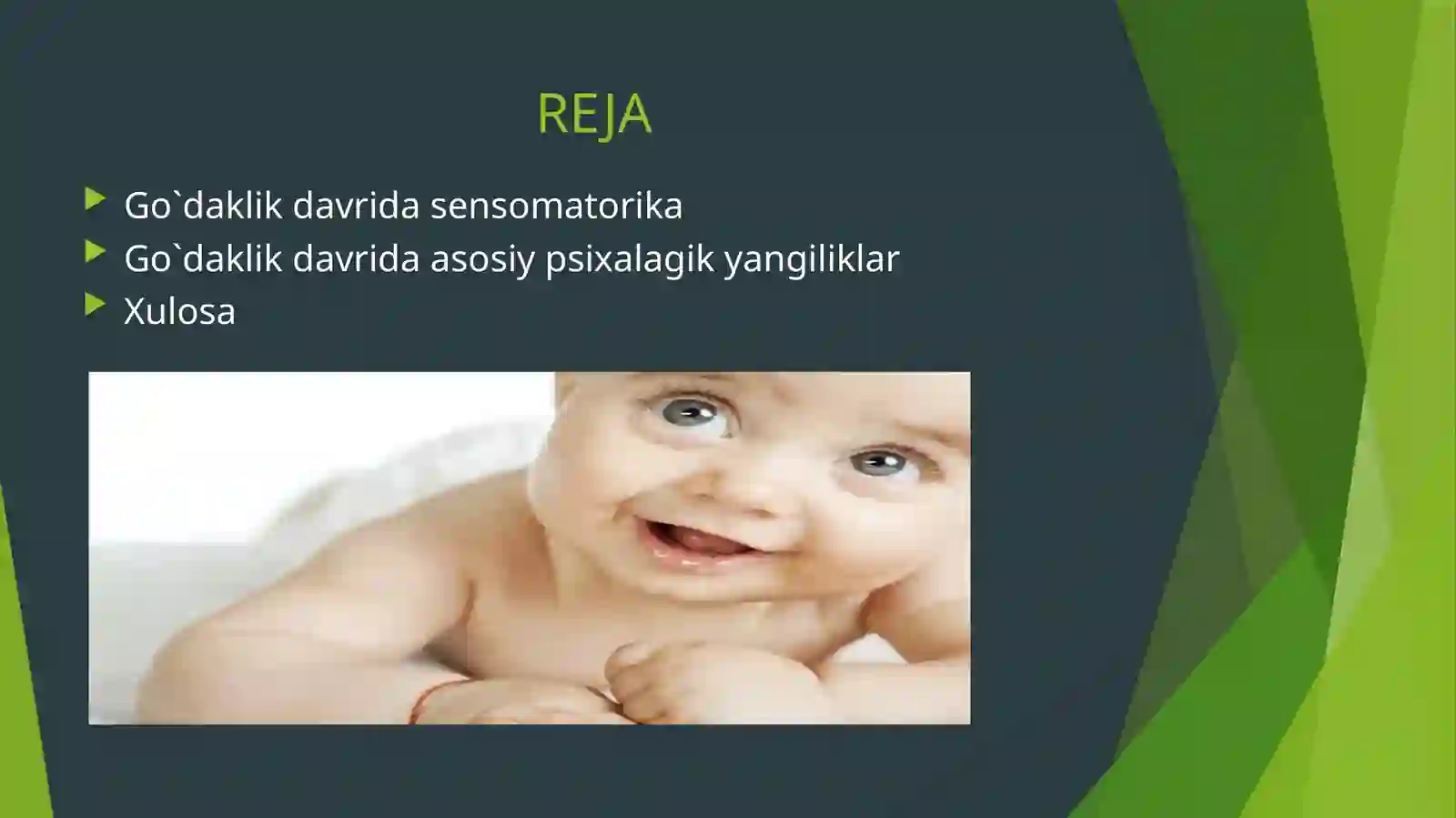 REJA

Go`daklik davrida sensomatorika
Go`daklik davrida asosiy psixalagik yangiliklar
Xulosa